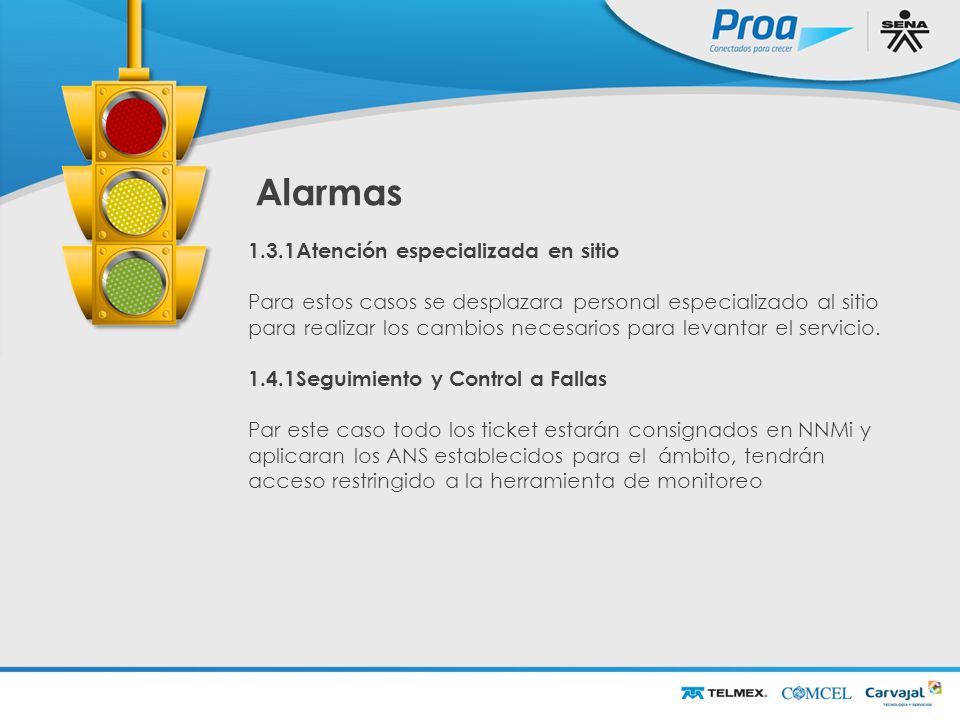 Proa
Conectados para crecer

SENA

Alarmas

1.3.1Atención especializada en sitio

Para estos casos se desplazara personal especializado al sitio para realizar los cambios necesarios para levantar el servicio.

1.4.1Seguimiento y Control a Fallas

Par este caso todo los ticket estarán consignados en NNMi y aplicaran los ANS establecidos para el ámbito, tendrán acceso restringido a la herramienta de monitoreo

TELMEX. COMCEL Carvajal
TECNOLOGÍA Y SERVICIOS